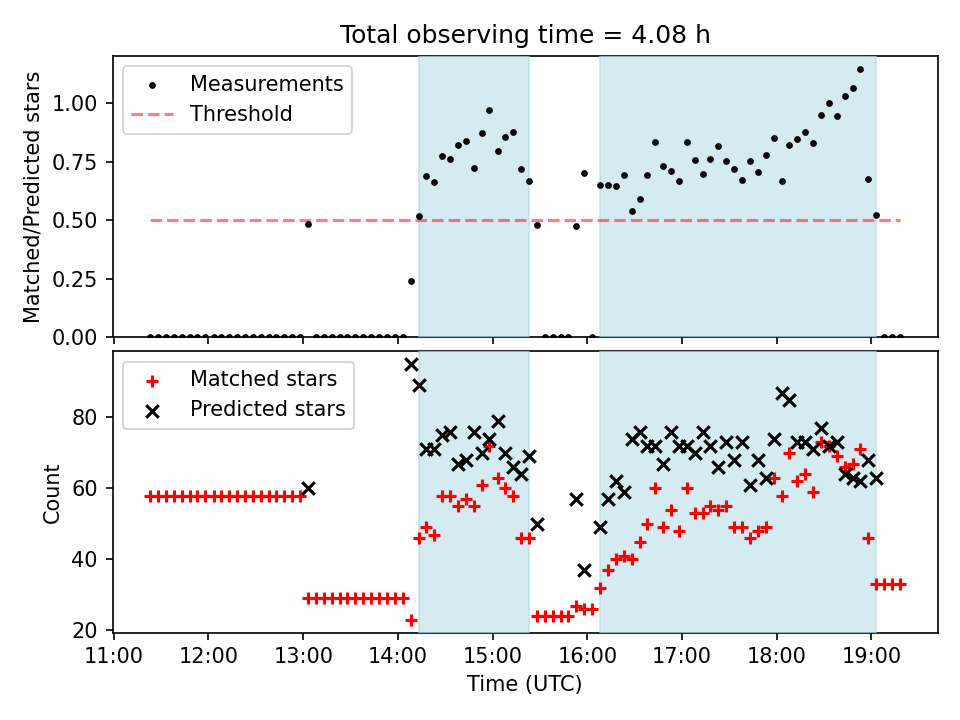 Total observing time = 4.08 h

Measurements
Threshold

Matched/Predicted stars

1.00
0.75
0.50
0.25
0.00

Matched stars
Predicted stars

Count

80
60
40
20

11:00
12:00
13:00
14:00
15:00
16:00
17:00
18:00
19:00

Time (UTC)